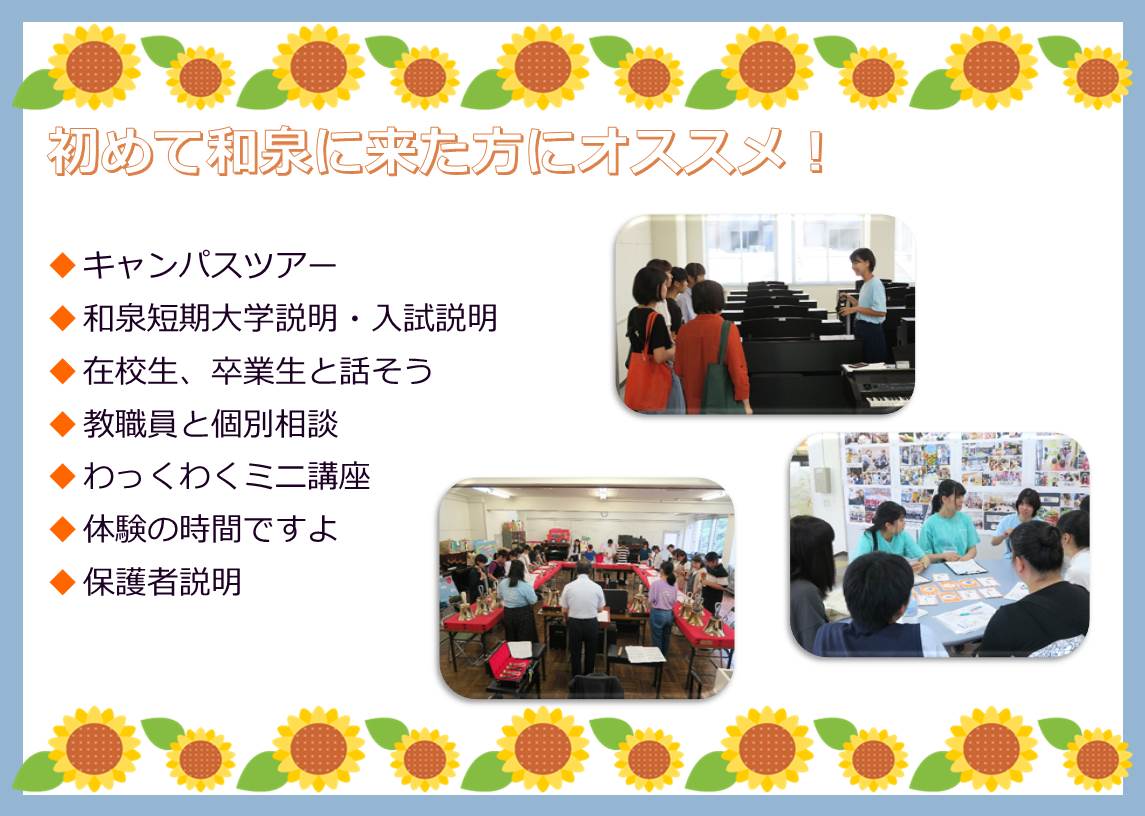 初めて和泉に来た方にオススメ！

◆ キャンパスツアー
◆ 和泉短期大学説明・入試説明
◆ 在校生、卒業生と話そう
◆ 教職員と個別相談
◆ わっくわくミニ講座
◆ 体験の時間ですよ
◆ 保護者説明